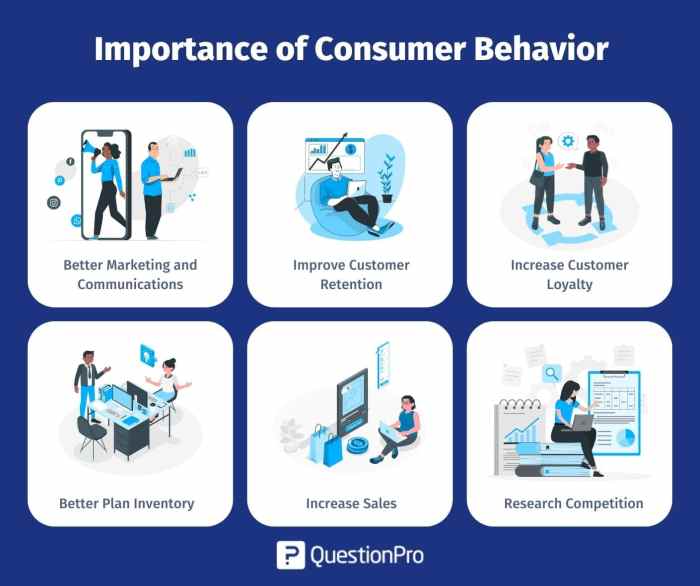 Importance of Consumer Behavior

Better Marketing and Communications

Improve Customer Retention

Increase Customer Loyalty

Better Plan Inventory

Increase Sales

Research Competition

QuestionPro